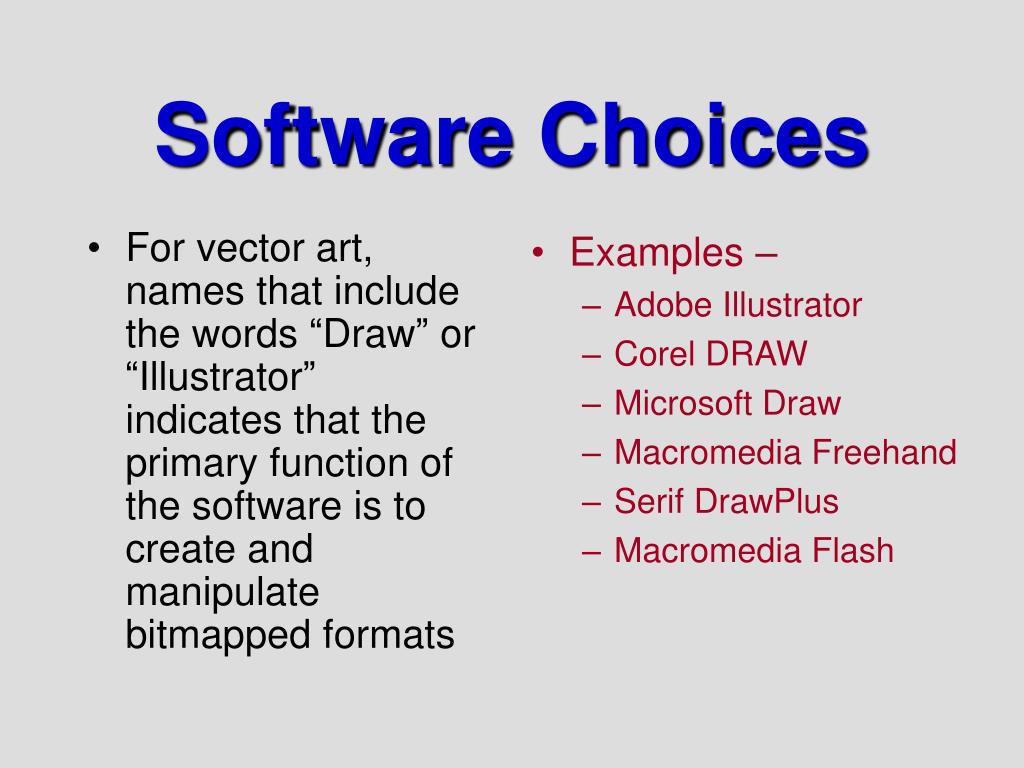 Software Choices

• For vector art, names that include the words “Draw” or “Illustrator” indicates that the primary function of the software is to create and manipulate bitmapped formats

• Examples –
– Adobe Illustrator
– Corel DRAW
– Microsoft Draw
– Macromedia Freehand
– Serif DrawPlus
– Macromedia Flash